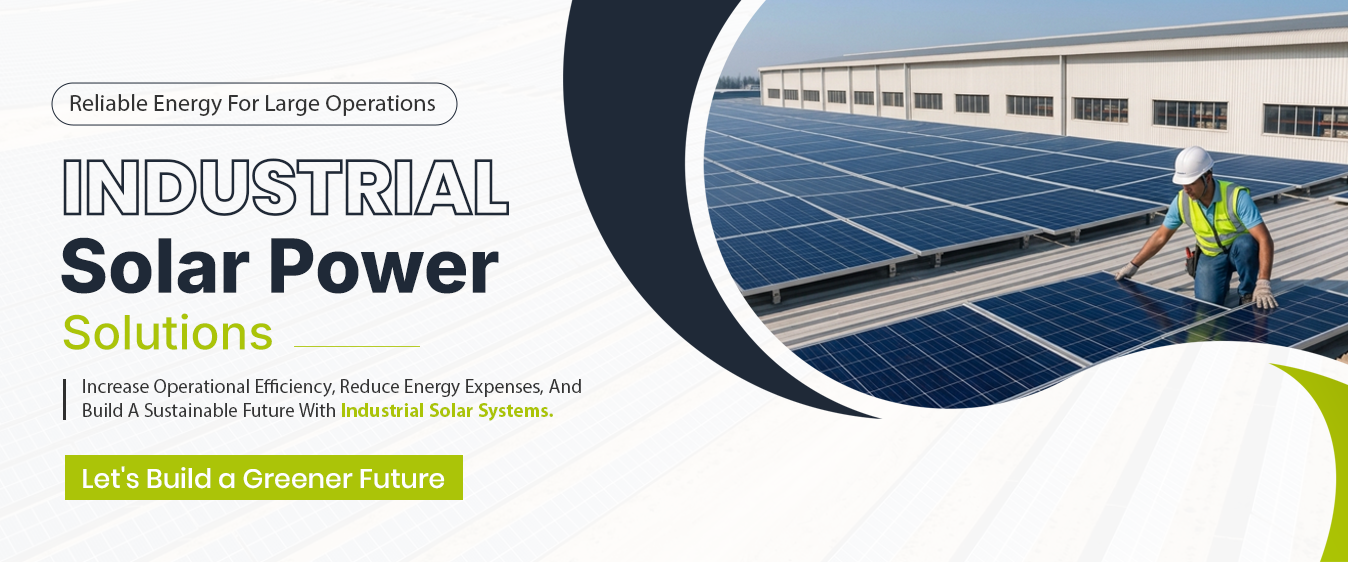 Reliable Energy For Large Operations

INDUSTRIAL

Solar Power

Solutions

Increase Operational Efficiency, Reduce Energy Expenses, And Build A Sustainable Future With Industrial Solar Systems.

Let's Build a Greener Future